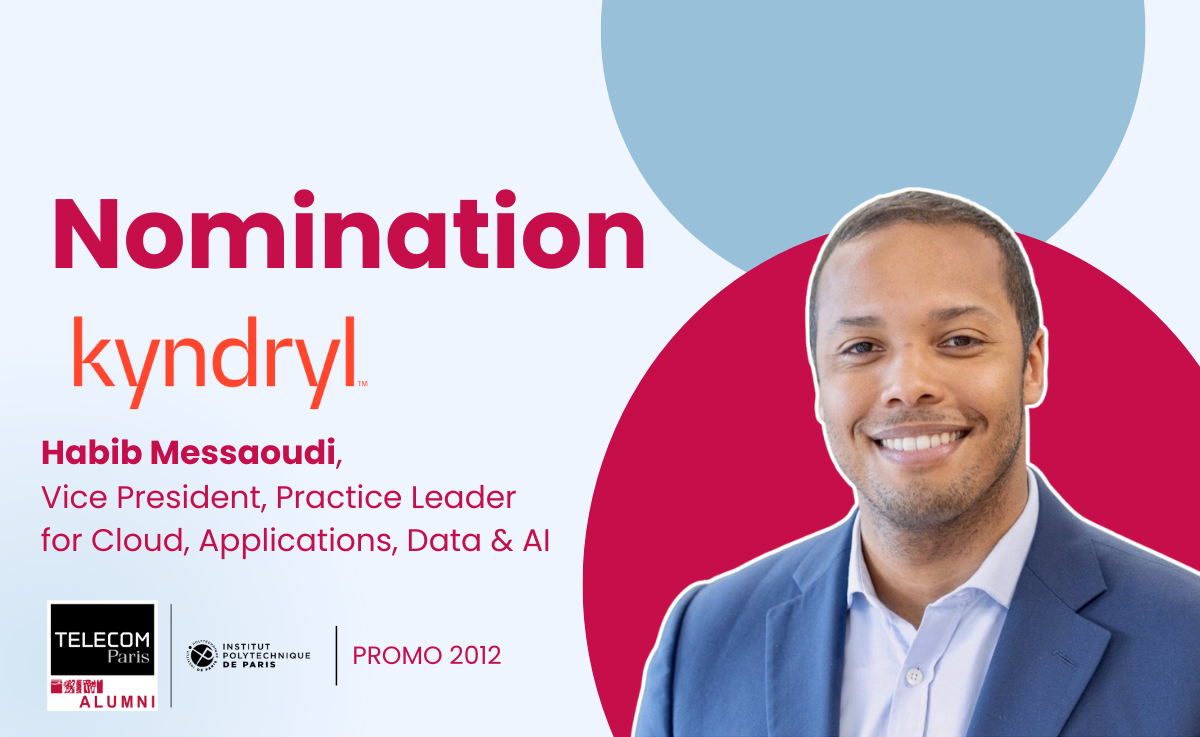 Nomination

kyndryl™

Habib Messaoudi,
Vice President, Practice Leader for Cloud, Applications, Data & AI

TELECOM Paris
ALUMNI

INSTITUT POLYTECHNIQUE DE PARIS

PROMO 2012